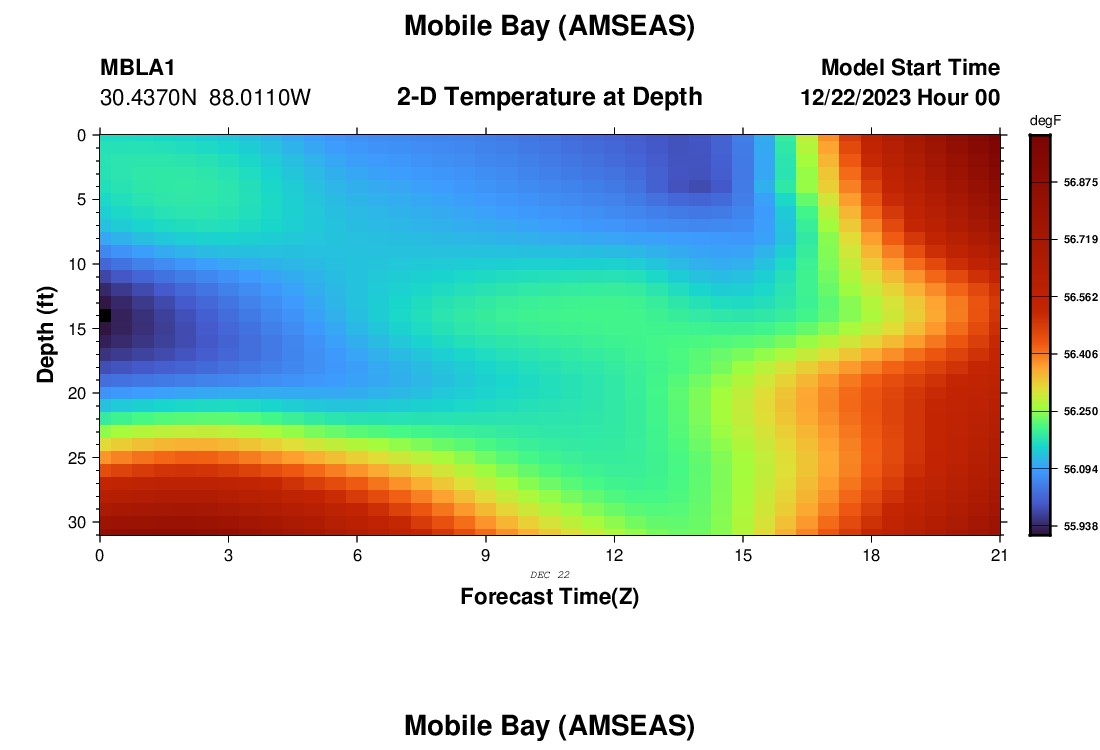 Mobile Bay (AMSEAS)

MBLA1
30.4370N 88.0110W

2-D Temperature at Depth

Model Start Time
12/22/2023 Hour 00

degF
56.875
56.719
56.562
56.406
56.250
56.094
55.938

Depth (ft)
0
5
10
15
20
25
30

0
3
6
9
12
15
18
21
DEC 22
Forecast Time(Z)

Mobile Bay (AMSEAS)